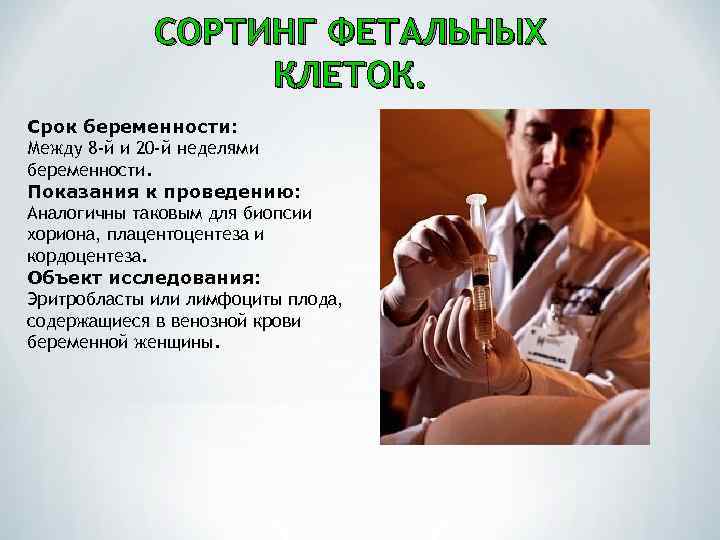 СОРТИНГ ФЕТАЛЬНЫХ КЛЕТОК.

Срок беременности:
Между 8-й и 20-й неделями беременности.
Показания к проведению:
Аналогичны таковым для биопсии хориона, плацентоцентеза и кордоцентеза.
Объект исследования:
Эритробласты или лимфоциты плода, содержащиеся в венозной крови беременной женщины.